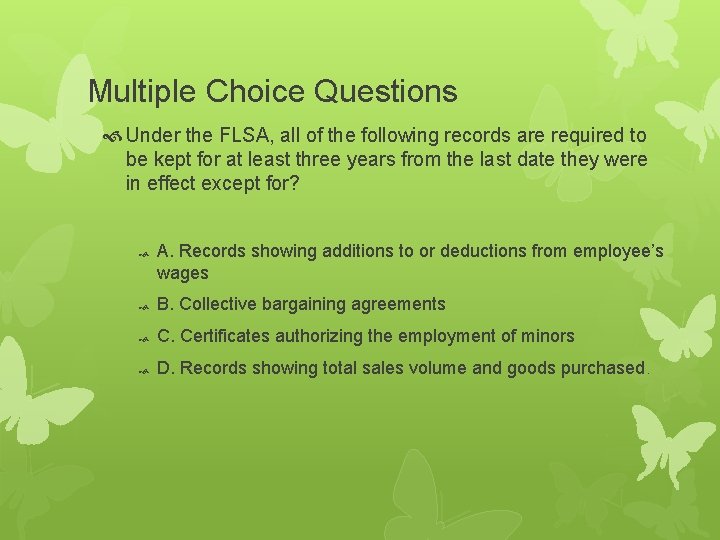 Multiple Choice Questions

Under the FLSA, all of the following records are required to be kept for at least three years from the last date they were in effect except for?

A. Records showing additions to or deductions from employee's wages

B. Collective bargaining agreements

C. Certificates authorizing the employment of minors

D. Records showing total sales volume and goods purchased.